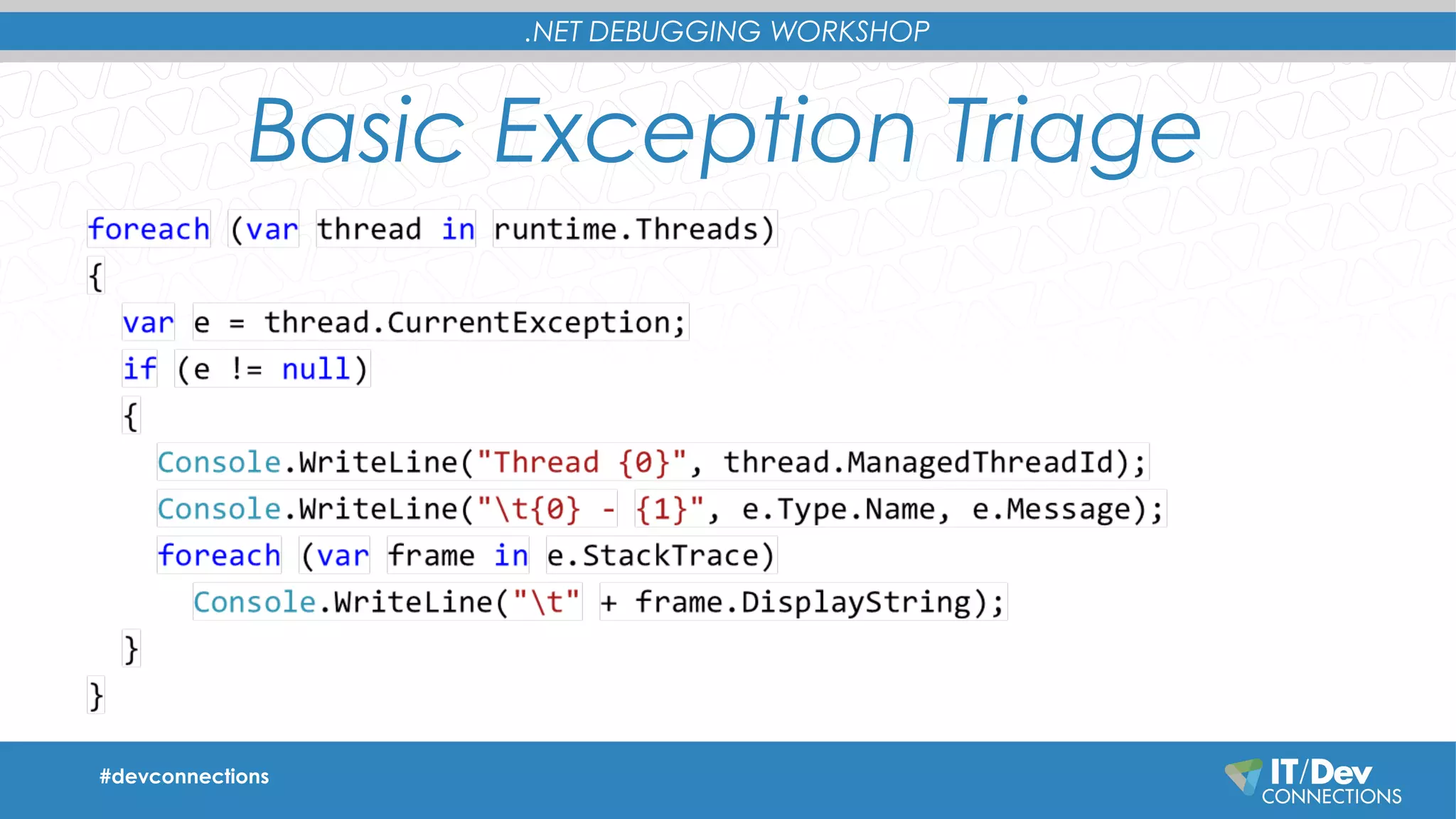 .NET DEBUGGING WORKSHOP

Basic Exception Triage

foreach (var thread in runtime.Threads)
{
  var e = thread.CurrentException;
  if (e != null)
  {
    Console.WriteLine("Thread {0}", thread.ManagedThreadId);
    Console.WriteLine("\t{0} - {1}", e.Type.Name, e.Message);
    foreach (var frame in e.StackTrace)
      Console.WriteLine("\t" + frame.DisplayString);
  }
}

#devconnections

IT/Dev CONNECTIONS